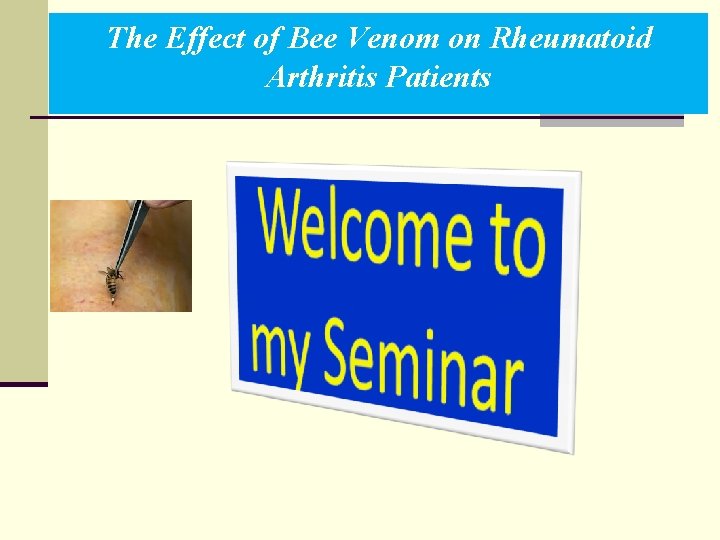 The Effect of Bee Venom on Rheumatoid Arthritis Patients

Welcome to my Seminar